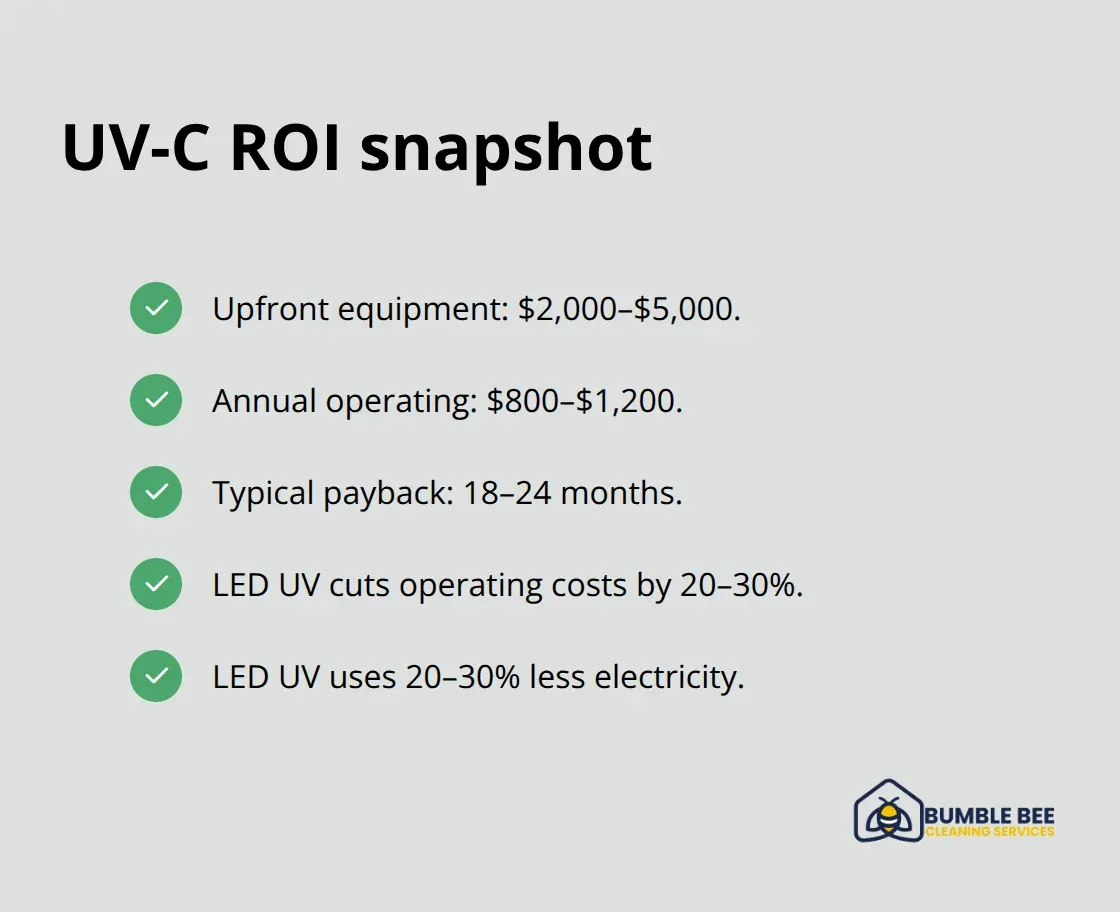 UV-C ROI snapshot

Upfront equipment: \$2,000–\$5,000.

Annual operating: \$800–\$1,200.

Typical payback: 18–24 months.

LED UV cuts operating costs by 20–30%.

LED UV uses 20–30% less electricity.

BUMBLE BEE
CLEANING SERVICES